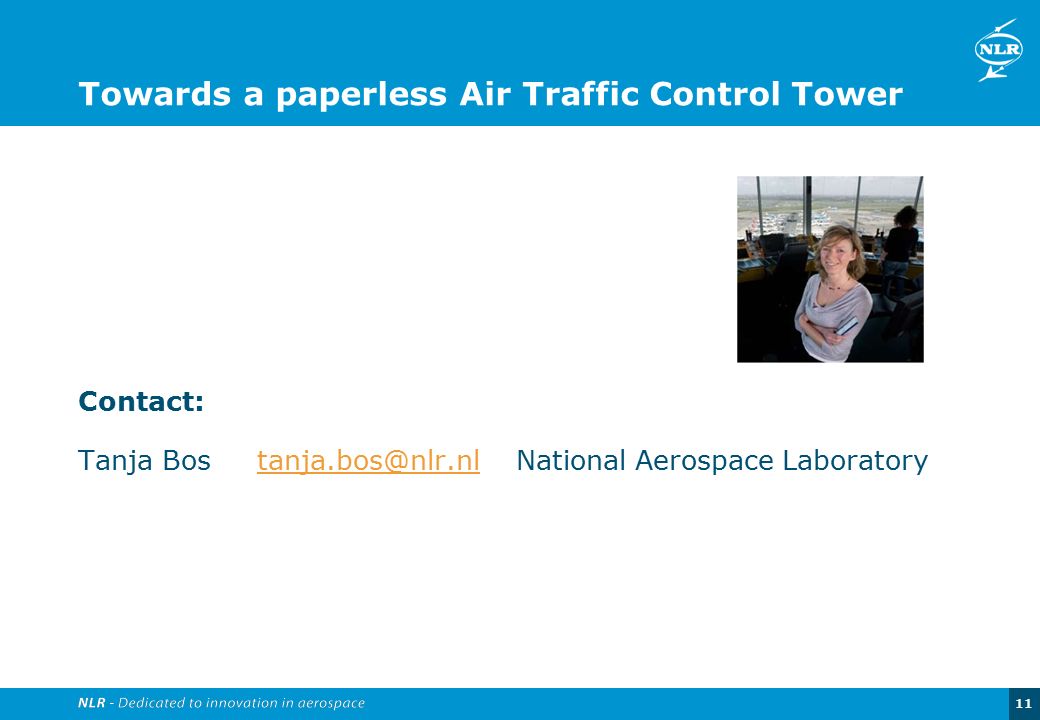 NLR

Towards a paperless Air Traffic Control Tower

Contact:

Tanja Bos tanja.bos@nlr.nl National Aerospace Laboratory

NLR - Dedicated to innovation in aerospace

11